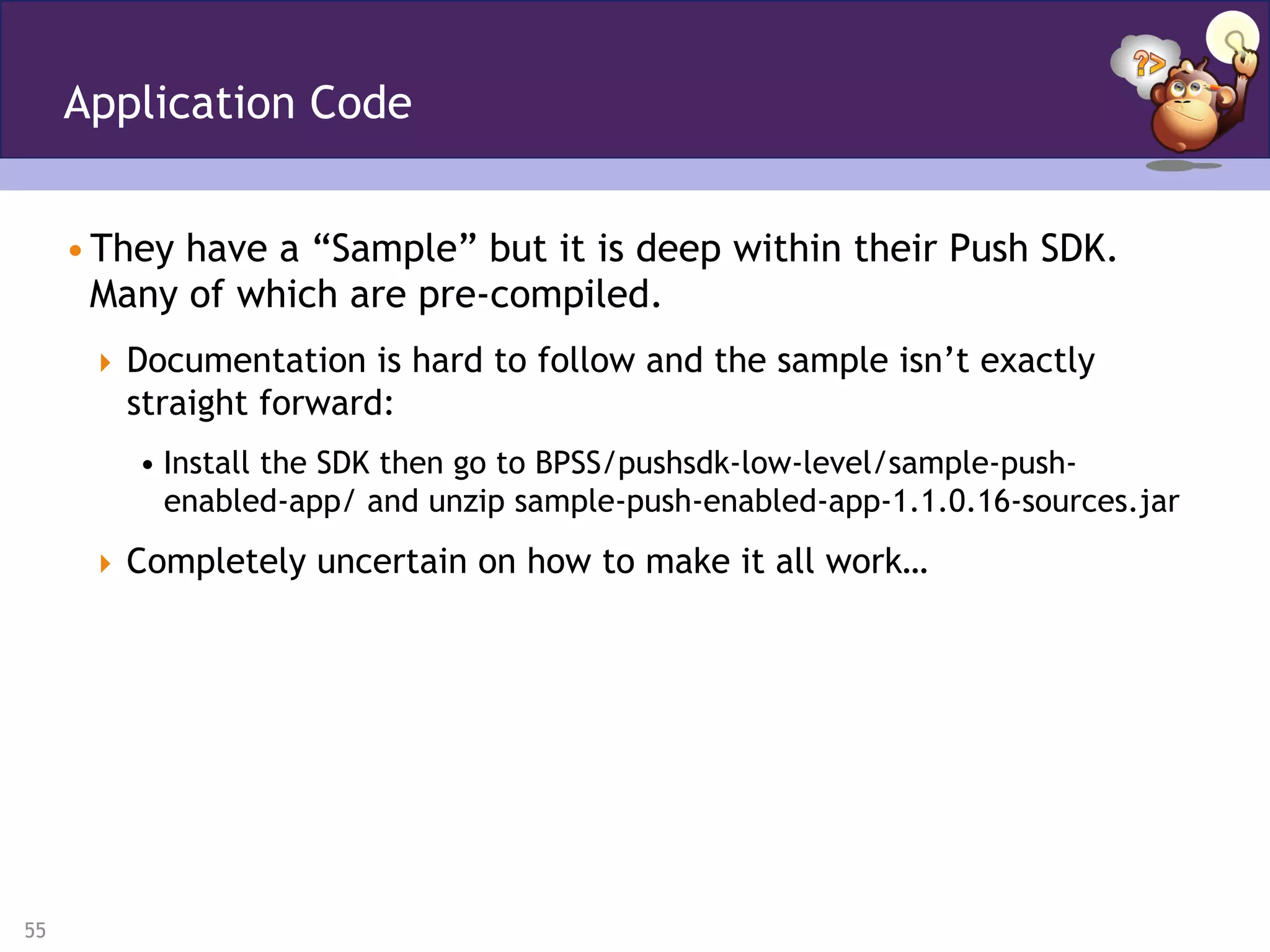 Application Code

?>

• They have a “Sample” but it is deep within their Push SDK. Many of which are pre-compiled.

‣ Documentation is hard to follow and the sample isn’t exactly straight forward:

• Install the SDK then go to BPSS/pushsdk-low-level/sample-push-enabled-app/ and unzip sample-push-enabled-app-1.1.0.16-sources.jar

‣ Completely uncertain on how to make it all work…

55